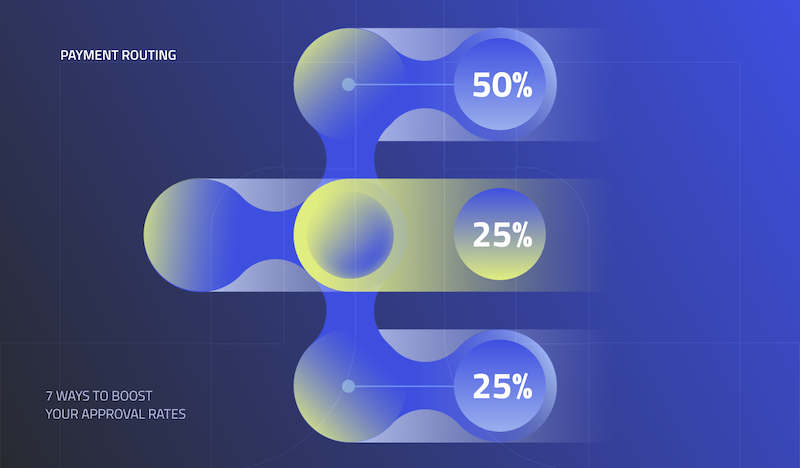 PAYMENT ROUTING

50%

25%

25%

7 WAYS TO BOOST
YOUR APPROVAL RATES